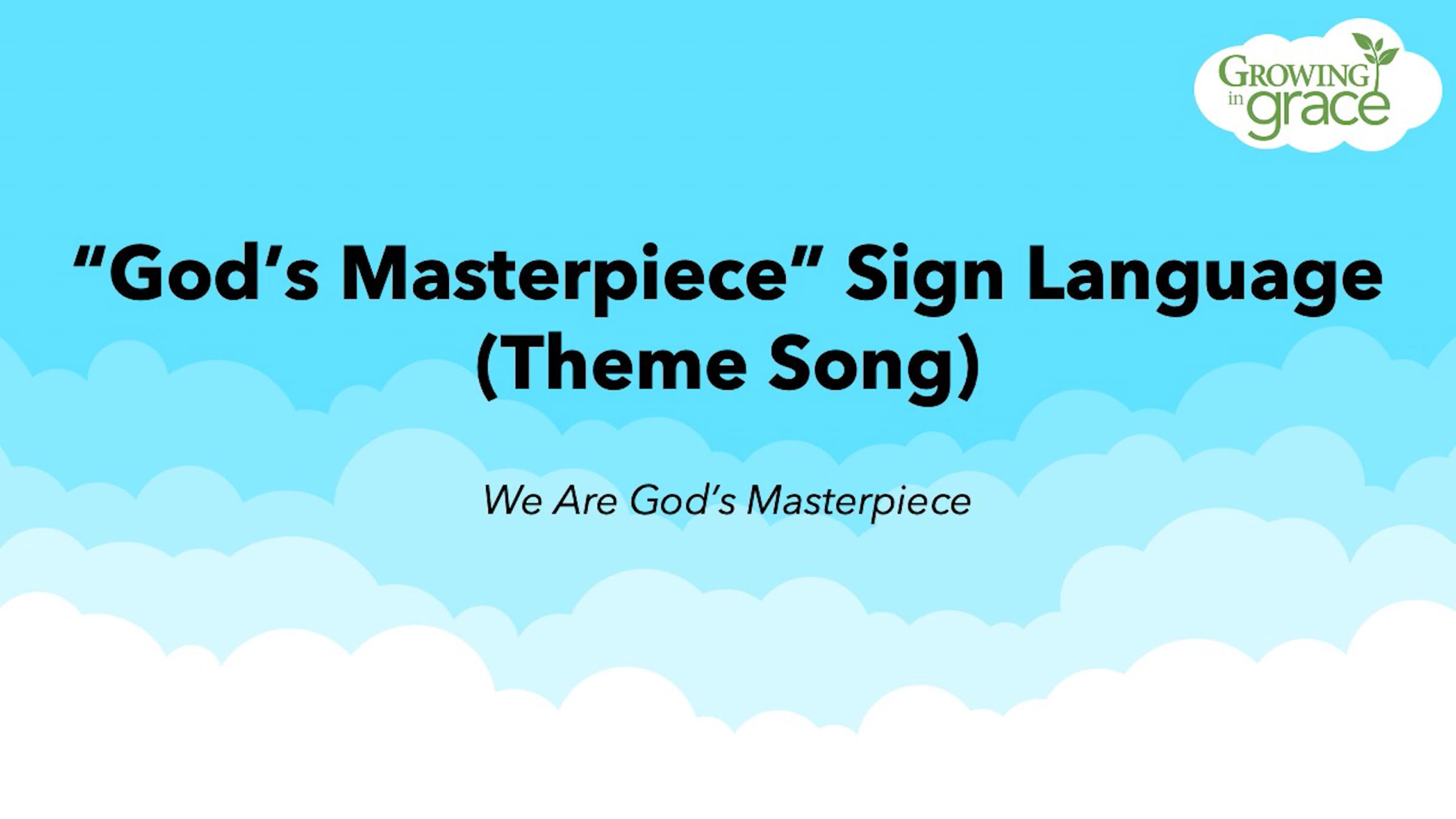 GROWING in grace

“God’s Masterpiece” Sign Language (Theme Song)

We Are God’s Masterpiece